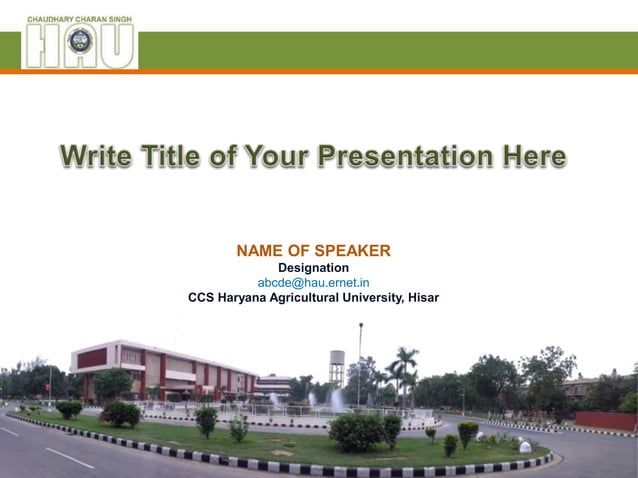 CHAUDHARY CHARAN SINGH
HAU

Write Title of Your Presentation Here

NAME OF SPEAKER
Designation
abcde@hau.ernet.in
CCS Haryana Agricultural University, Hisar